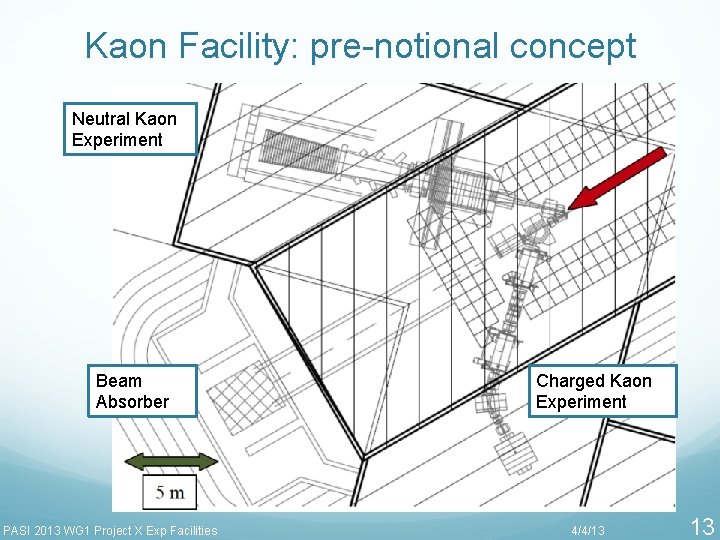 Kaon Facility: pre-notional concept

Neutral Kaon Experiment

Beam Absorber

Charged Kaon Experiment

5 m

PASI 2013 WG1 Project X Exp Facilities

4/4/13

13